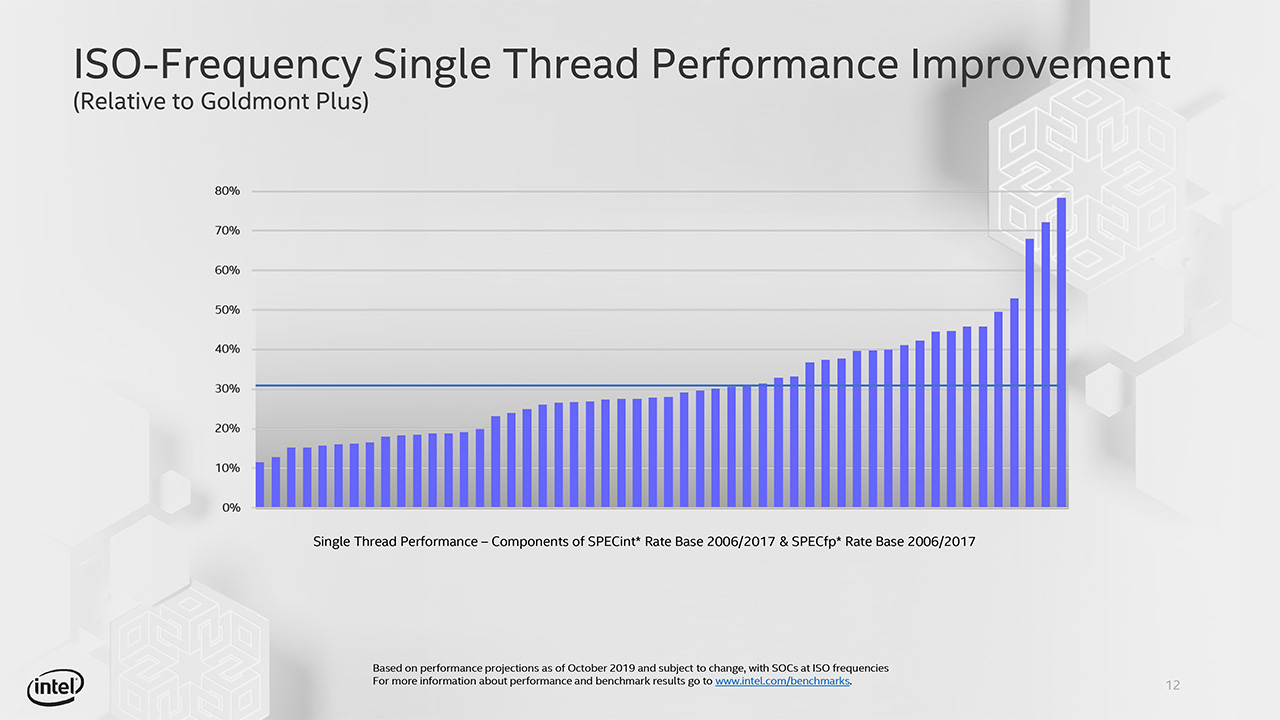 ISO-Frequency Single Thread Performance Improvement
(Relative to Goldmont Plus)

80%
70%
60%
50%
40%
30%
20%
10%
0%

Single Thread Performance – Components of SPECint* Rate Base 2006/2017 & SPECfp* Rate Base 2006/2017

Based on performance projections as of October 2019 and subject to change, with SOCs at ISO frequencies
For more information about performance and benchmark results go to www.intel.com/benchmarks.

intel

12